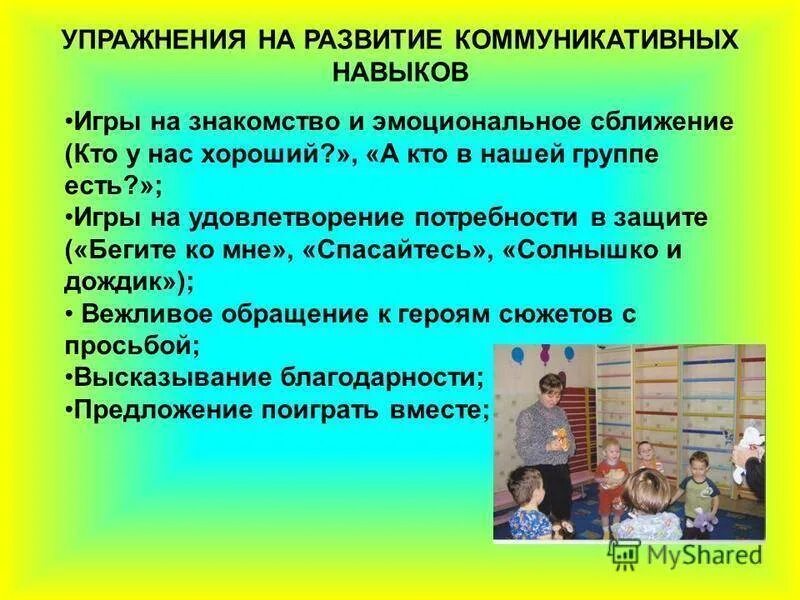 УПРАЖНЕНИЯ НА РАЗВИТИЕ КОММУНИКАТИВНЫХ НАВЫКОВ

•Игры на знакомство и эмоциональное сближение (Кто у нас хороший?», «А кто в нашей группе есть?»;
•Игры на удовлетворение потребности в защите («Бегите ко мне», «Спасайтесь», «Солнышко и дождик»);
• Вежливое обращение к героям сюжетов с просьбой;
•Высказывание благодарности;
•Предложение поиграть вместе;

MyShared